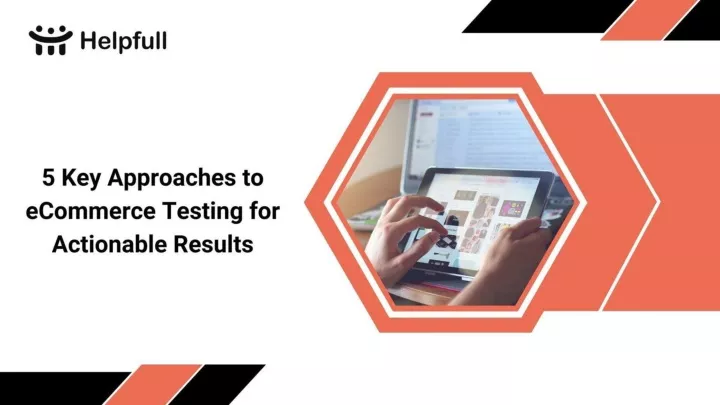 Helpfull

5 Key Approaches to eCommerce Testing for Actionable Results